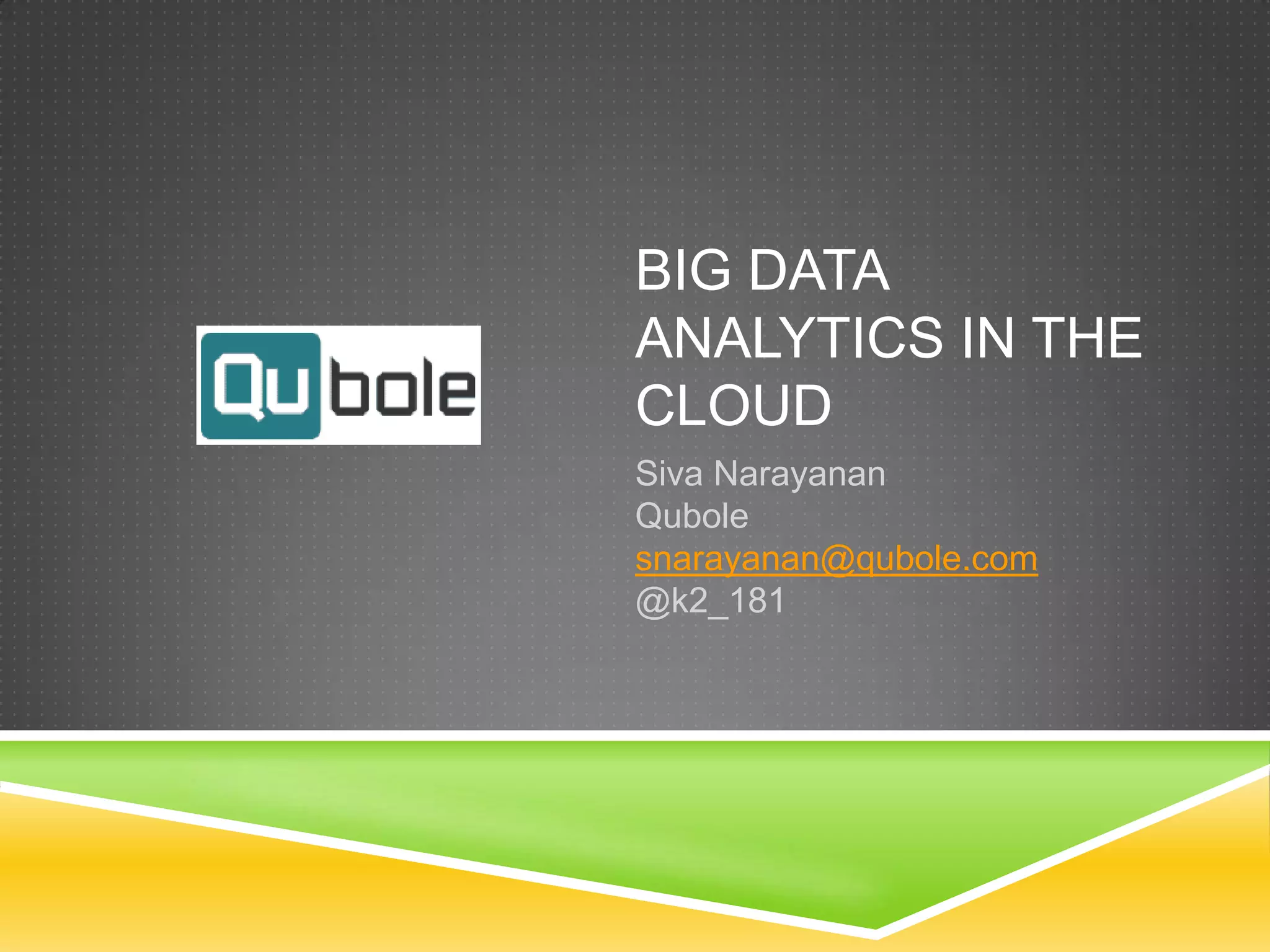 Qubole

BIG DATA ANALYTICS IN THE CLOUD

Siva Narayanan
Qubole
snarayanan@qubole.com
@k2_181